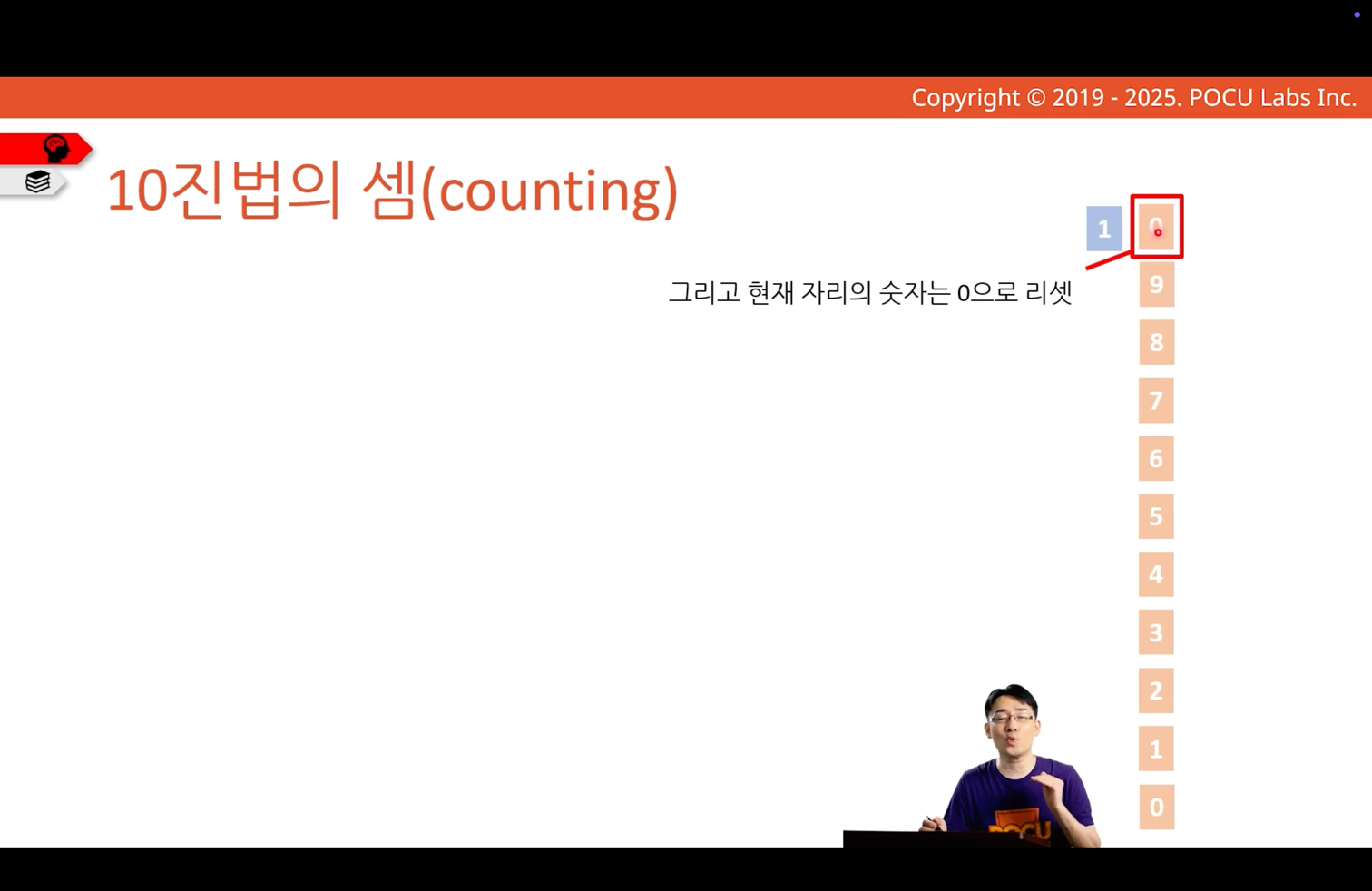 Copyright © 2019 - 2025. POCU Labs Inc.

10진법의 셈(counting)

1 0

그리고 현재 자리의 숫자는 0으로 리셋

9
8
7
6
5
4
3
2
1
0

POCU